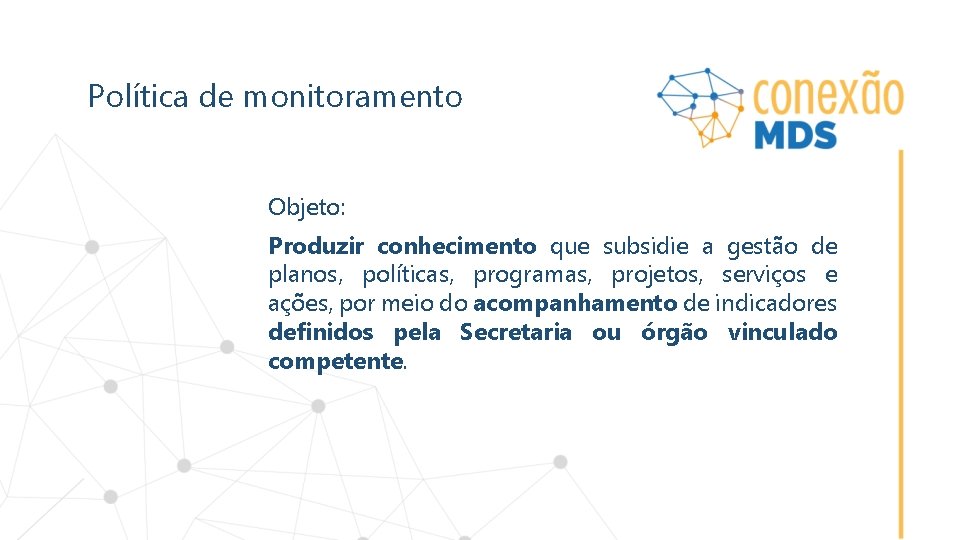 Política de monitoramento

conexão
MDS

Objeto:

Produzir conhecimento que subsidie a gestão de planos, políticas, programas, projetos, serviços e ações, por meio do acompanhamento de indicadores definidos pela Secretaria ou órgão vinculado competente.